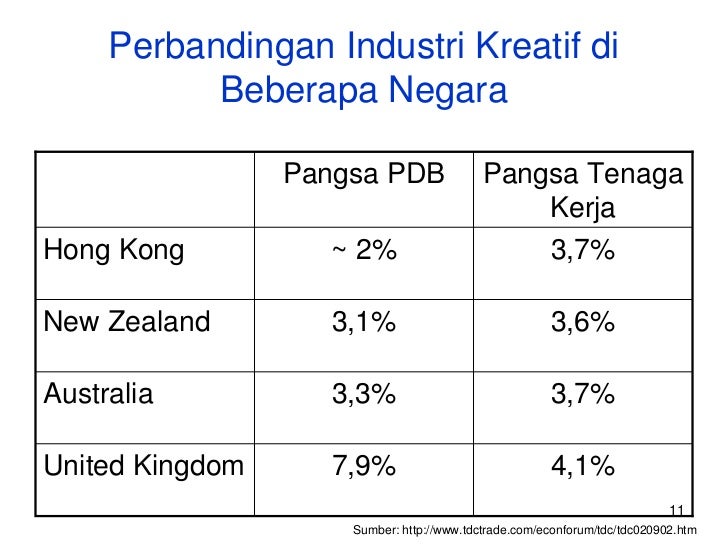 Perbandingan Industri Kreatif di Beberapa Negara

| | Pangsa PDB | Pangsa Tenaga Kerja |
|---|---|---|
| Hong Kong | ~ 2% | 3,7% |
| New Zealand | 3,1% | 3,6% |
| Australia | 3,3% | 3,7% |
| United Kingdom | 7,9% | 4,1% |

11

Sumber: http://www.tdctrade.com/econforum/tdc/tdc020902.htm